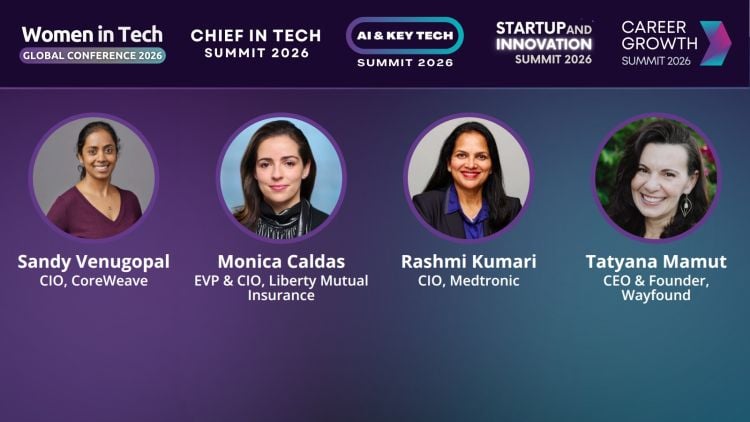 Women in Tech
GLOBAL CONFERENCE 2026

CHIEF IN TECH
SUMMIT 2026

AI & KEY TECH
SUMMIT 2026

STARTUP AND INNOVATION
SUMMIT 2026

CAREER GROWTH
SUMMIT 2026

Sandy Venugopal
CIO, CoreWeave

Monica Caldas
EVP & CIO, Liberty Mutual Insurance

Rashmi Kumari
CIO, Medtronic

Tatyana Mamut
CEO & Founder, Wayfound